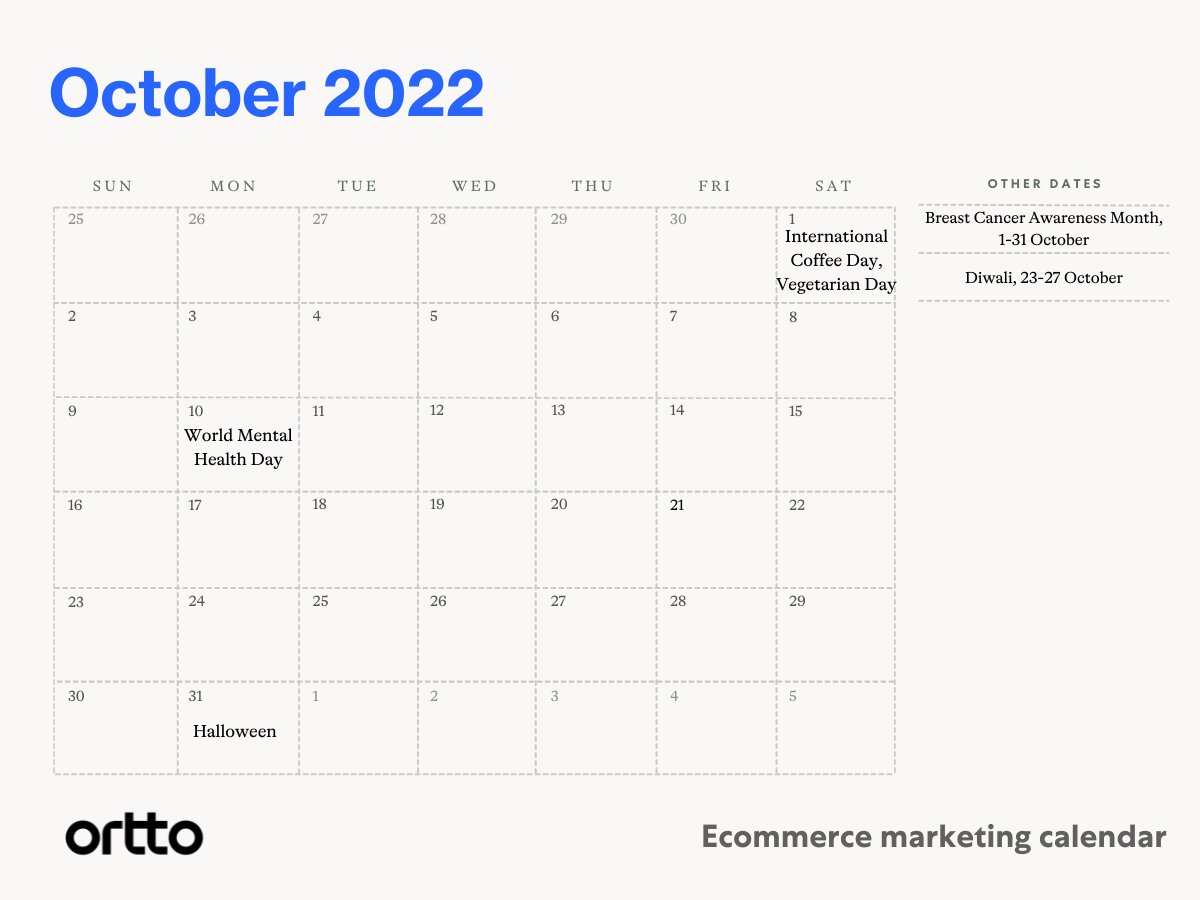 October 2022

| SUN | MON | TUE | WED | THU | FRI | SAT |
|---|---|---|---|---|---|---|
| 25 | 26 | 27 | 28 | 29 | 30 | 1 International Coffee Day, Vegetarian Day |
| 2 | 3 | 4 | 5 | 6 | 7 | 8 |
| 9 | 10 World Mental Health Day | 11 | 12 | 13 | 14 | 15 |
| 16 | 17 | 18 | 19 | 20 | 21 | 22 |
| 23 | 24 | 25 | 26 | 27 | 28 | 29 |
| 30 | 31 Halloween | 1 | 2 | 3 | 4 | 5 |

OTHER DATES

Breast Cancer Awareness Month, 1-31 October

Diwali, 23-27 October

ortto

Ecommerce marketing calendar